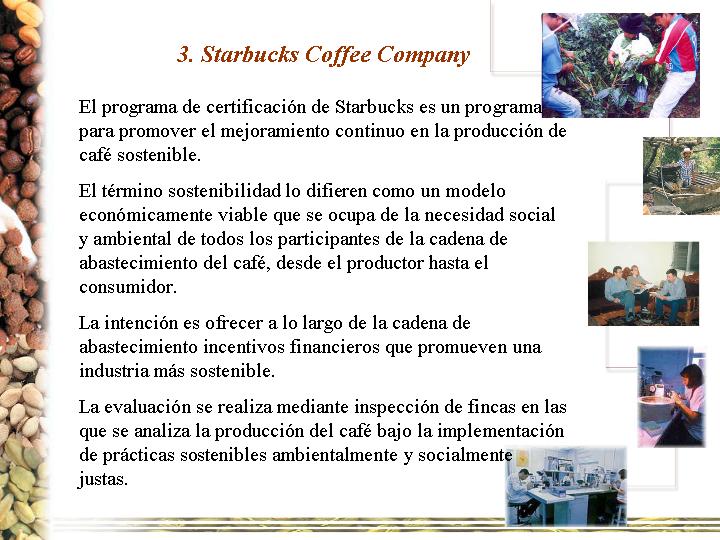 3. Starbucks Coffee Company

El programa de certificación de Starbucks es un programa para promover el mejoramiento continuo en la producción de café sostenible.

El término sostenibilidad lo difieren como un modelo económicamente viable que se ocupa de la necesidad social y ambiental de todos los participantes de la cadena de abastecimiento del café, desde el productor hasta el consumidor.

La intención es ofrecer a lo largo de la cadena de abastecimiento incentivos financieros que promueven una industria más sostenible.

La evaluación se realiza mediante inspección de fincas en las que se analiza la producción del café bajo la implementación de prácticas sostenibles ambientalmente y socialmente justas.